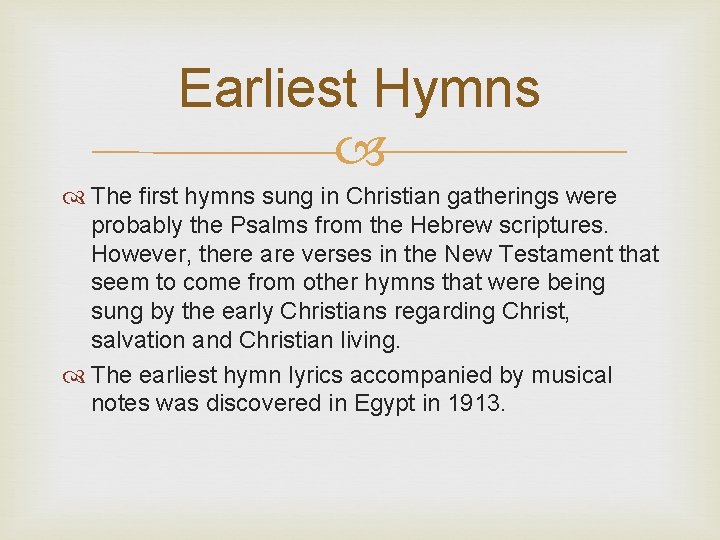 Earliest Hymns

The first hymns sung in Christian gatherings were probably the Psalms from the Hebrew scriptures. However, there are verses in the New Testament that seem to come from other hymns that were being sung by the early Christians regarding Christ, salvation and Christian living.

The earliest hymn lyrics accompanied by musical notes was discovered in Egypt in 1913.